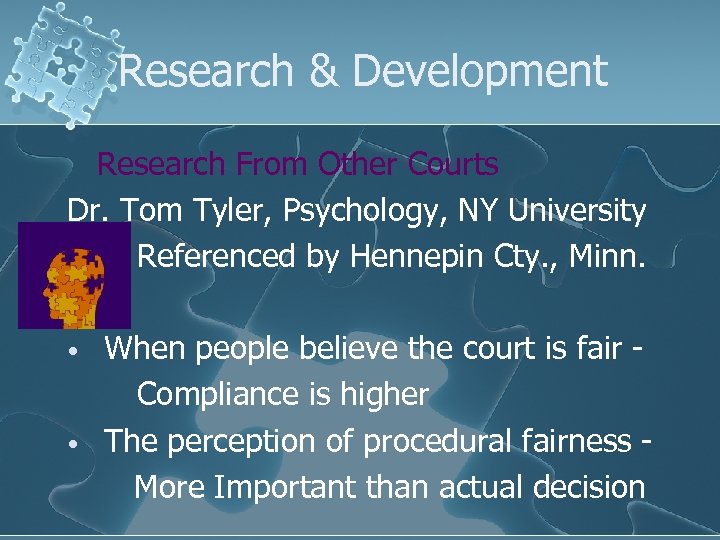 Research & Development

Research From Other Courts

Dr. Tom Tyler, Psychology, NY University

Referenced by Hennepin Cty., Minn.

• When people believe the court is fair - Compliance is higher

• The perception of procedural fairness - More Important than actual decision